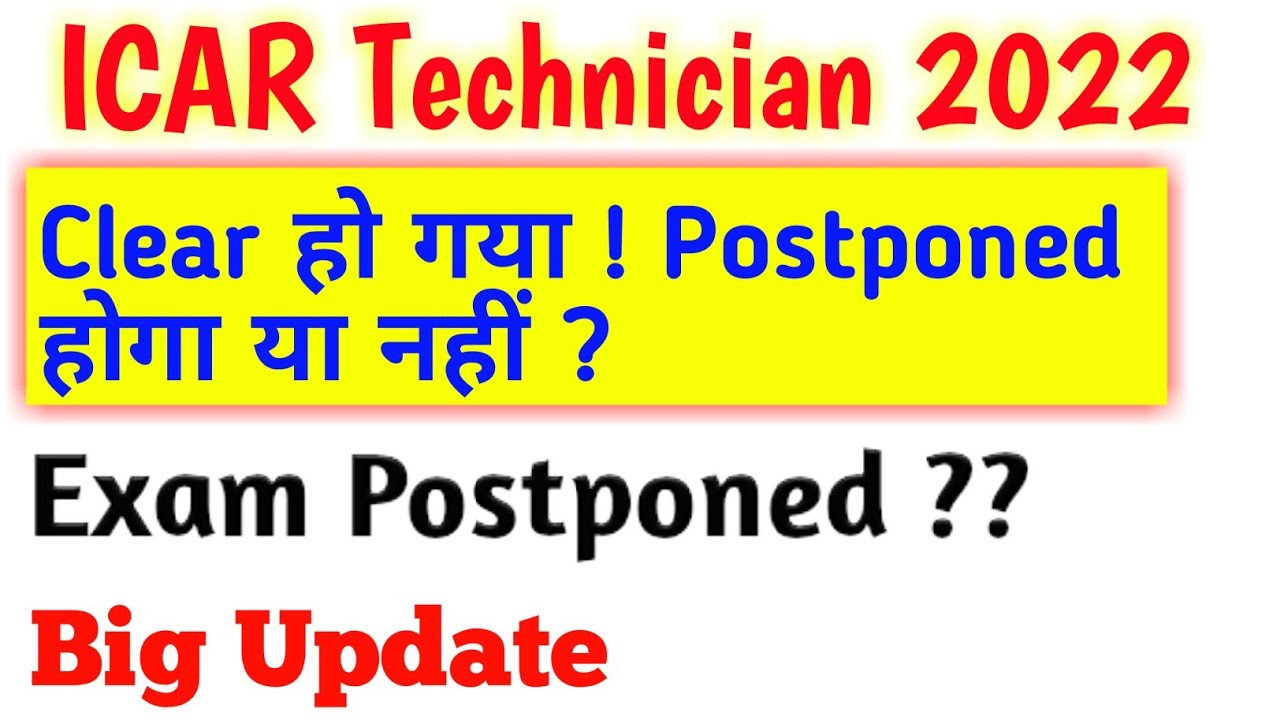 ICAR Technician 2022

Clear हो गया ! Postponed होगा या नहीं ?

Exam Postponed ??

Big Update